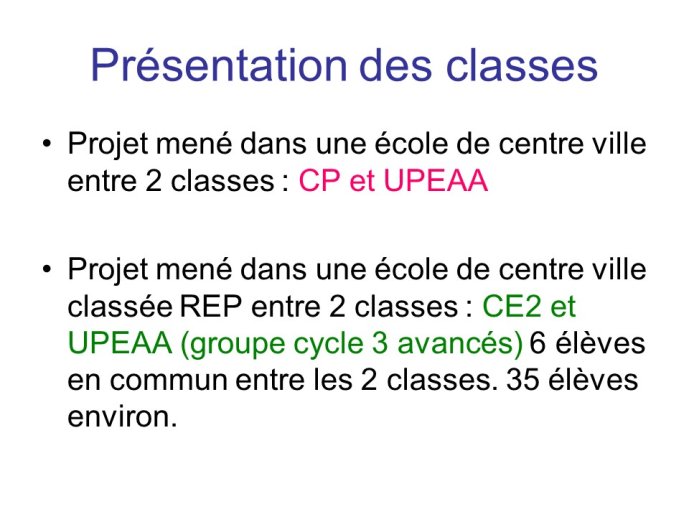 Présentation des classes

• Projet mené dans une école de centre ville entre 2 classes : CP et UPEAA

• Projet mené dans une école de centre ville classée REP entre 2 classes : CE2 et UPEAA (groupe cycle 3 avancés) 6 élèves en commun entre les 2 classes. 35 élèves environ.